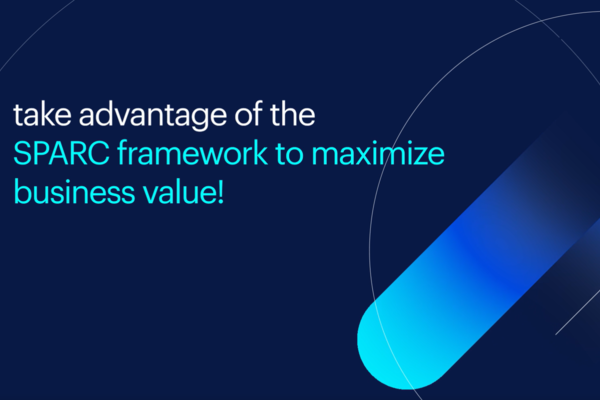 take advantage of the SPARC framework to maximize business value!